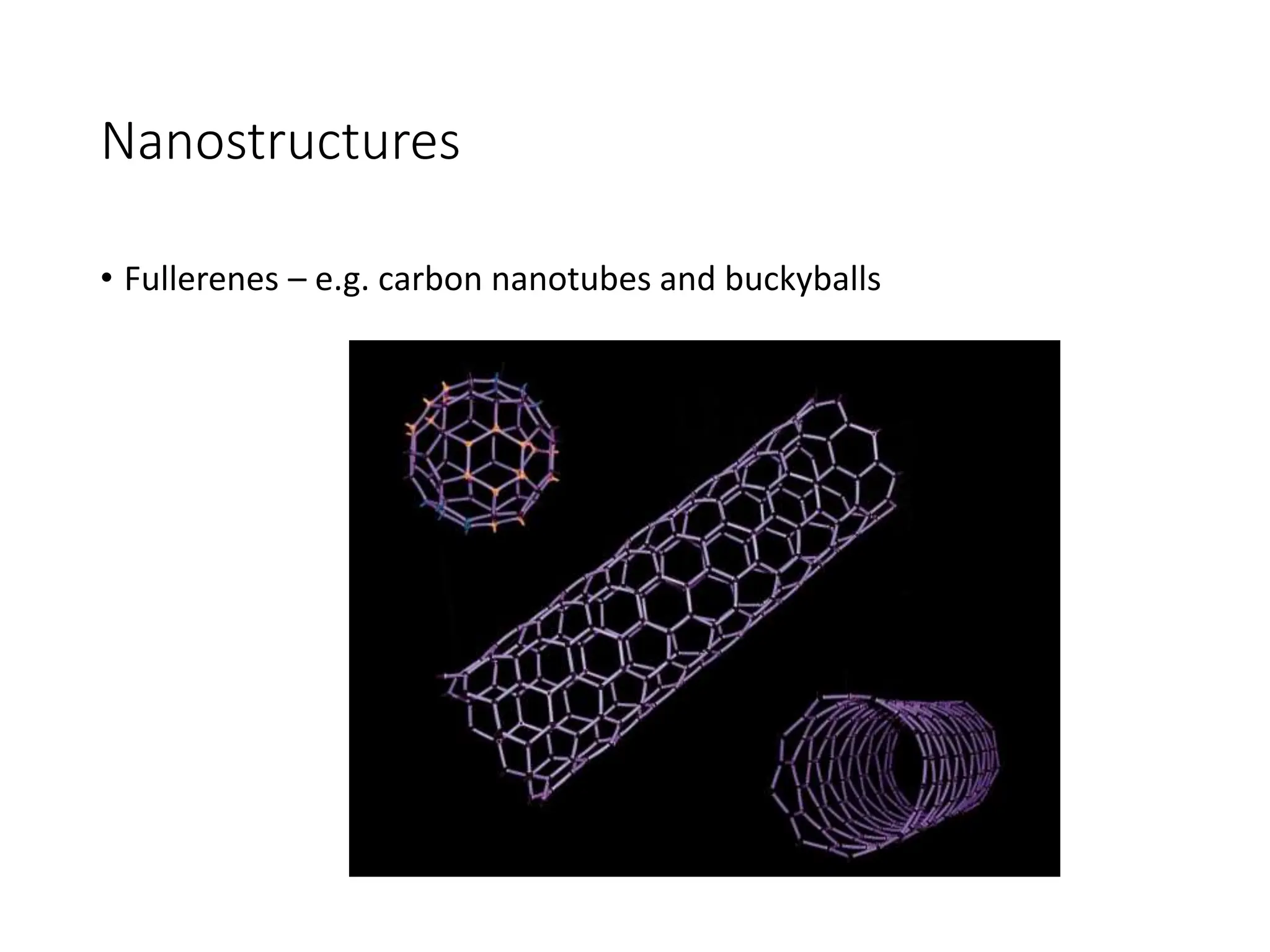 Nanostructures

• Fullerenes – e.g. carbon nanotubes and buckyballs